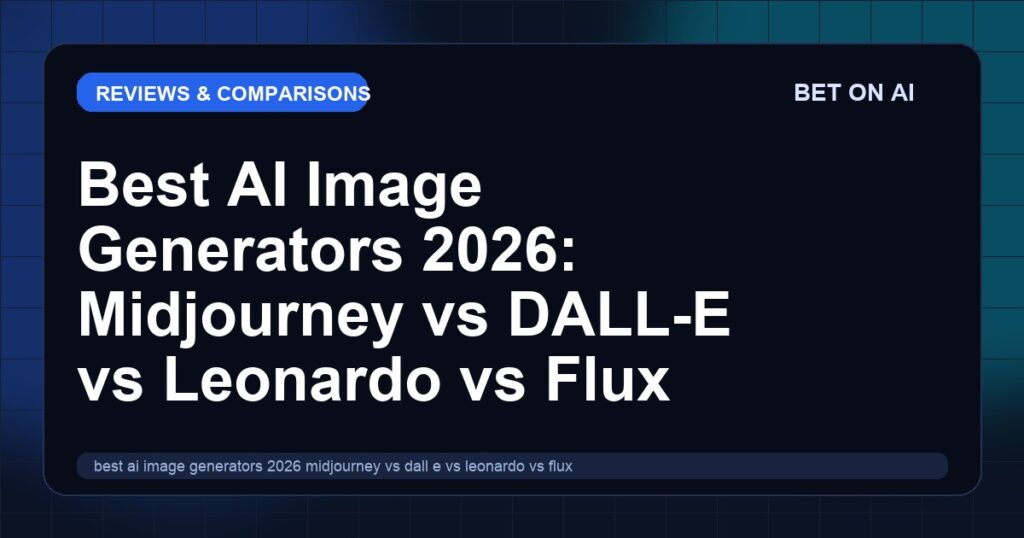 REVIEWS & COMPARISONS

BET ON AI

Best AI Image Generators 2026: Midjourney vs DALL-E vs Leonardo vs Flux

best ai image generators 2026 midjourney vs dall e vs leonardo vs flux